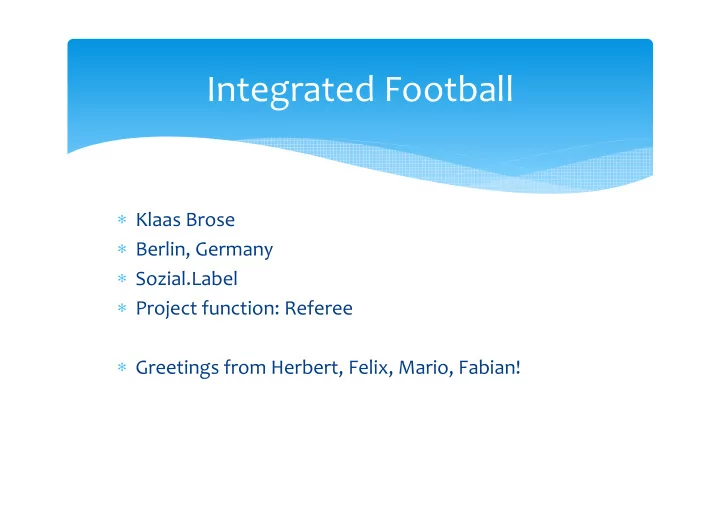 Integrated Football

* Klaas Brose
* Berlin, Germany
* Sozial.Label
* Project function: Referee

* Greetings from Herbert, Felix, Mario, Fabian!